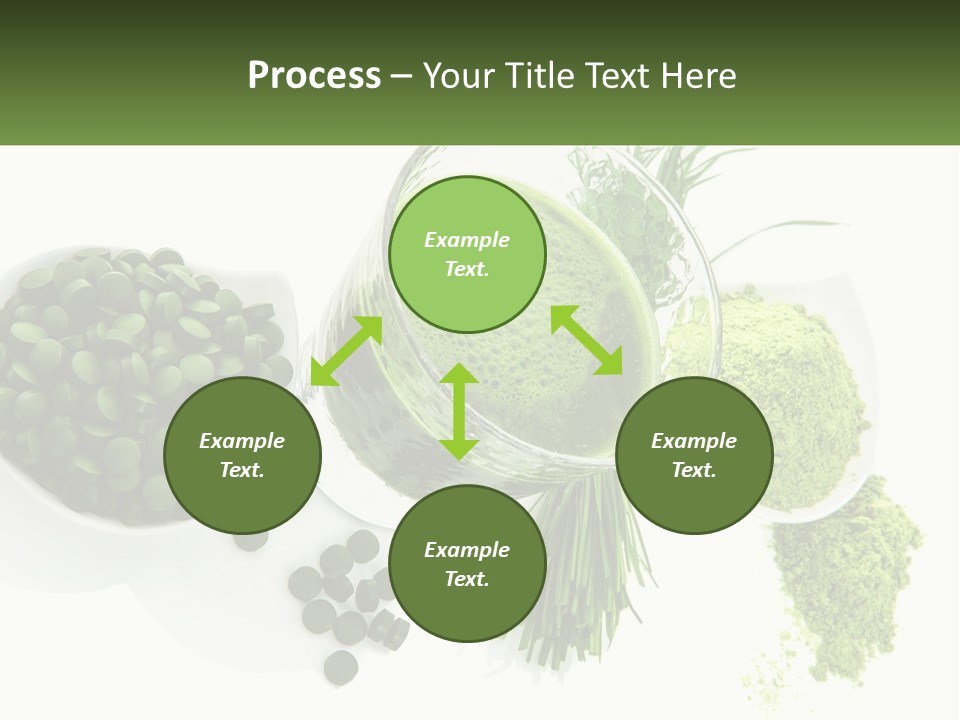 Process – Your Title Text Here

Example Text.

Example Text.

Example Text.

Example Text.